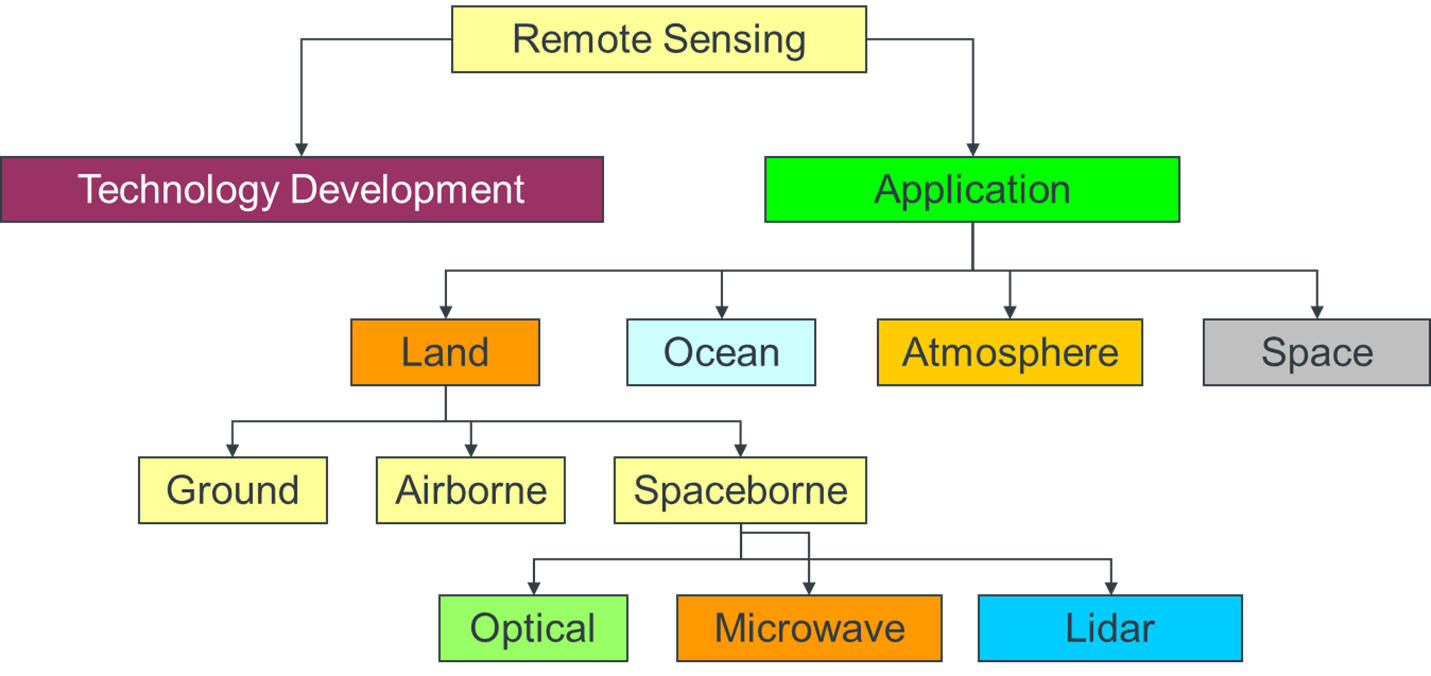 Remote Sensing

Technology Development

Application

Land

Ocean

Atmosphere

Space

Ground

Airborne

Spaceborne

Optical

Microwave

Lidar